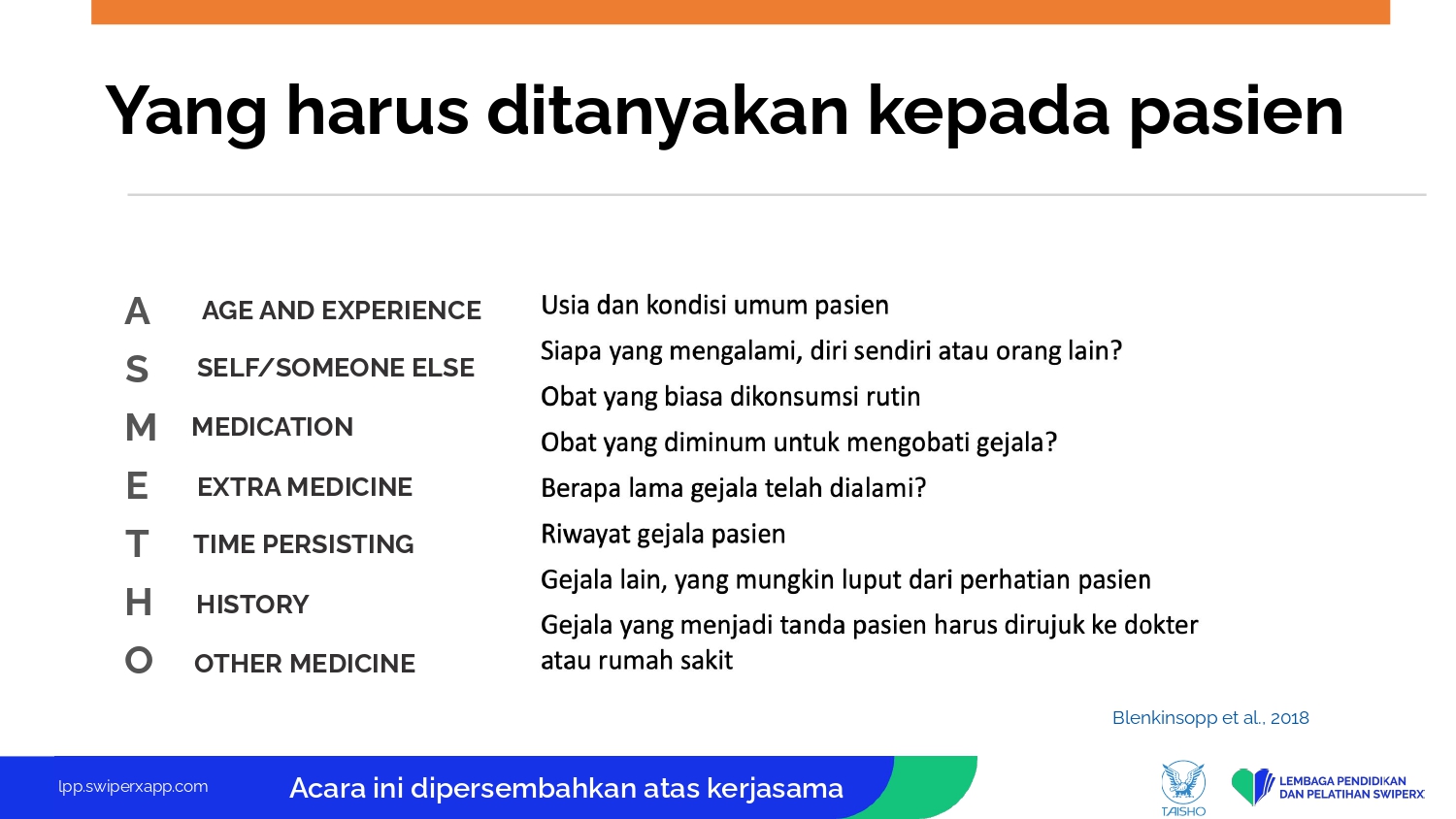 Yang harus ditanyakan kepada pasien

A AGE AND EXPERIENCE
S SELF/SOMEONE ELSE
M MEDICATION
E EXTRA MEDICINE
T TIME PERSISTING
H HISTORY
O OTHER MEDICINE

Usia dan kondisi umum pasien
Siapa yang mengalami, diri sendiri atau orang lain?
Obat yang biasa dikonsumsi rutin
Obat yang diminum untuk mengobati gejala?
Berapa lama gejala telah dialami?
Riwayat gejala pasien
Gejala lain, yang mungkin luput dari perhatian pasien
Gejala yang menjadi tanda pasien harus dirujuk ke dokter atau rumah sakit

Blenkinsopp et al., 2018

lpp.swiperxapp.com
Acara ini dipersembahkan atas kerjasama
TAISHO
LEMBAGA PENDIDIKAN DAN PELATIHAN SWIPERX